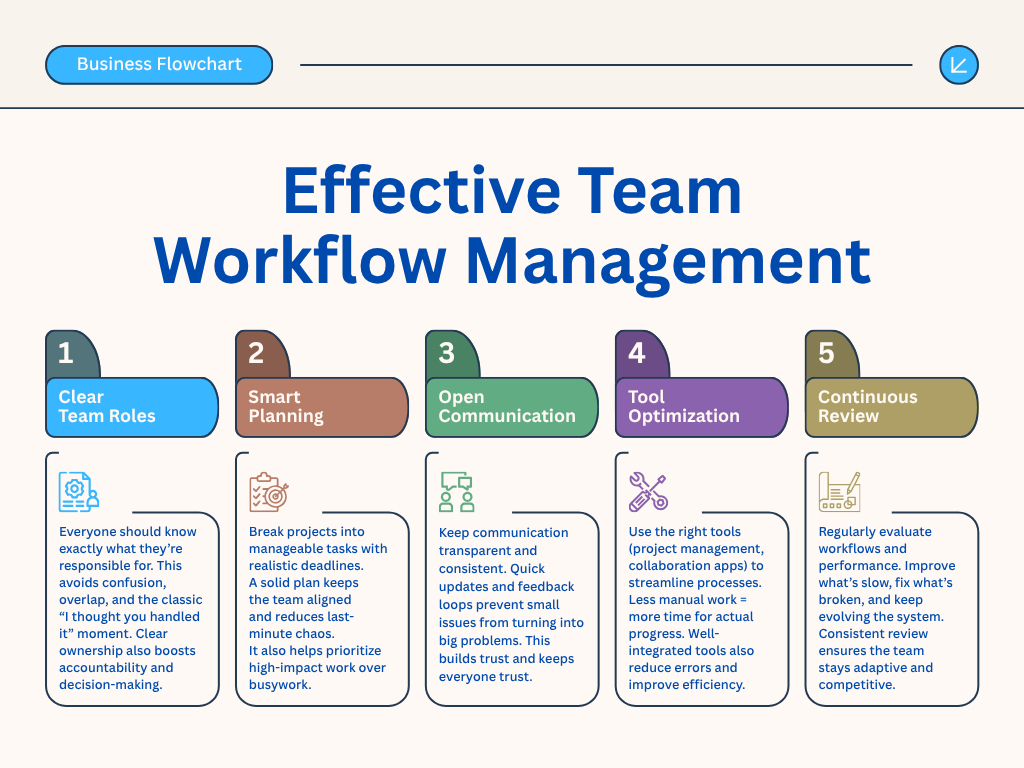 Business Flowchart

Effective Team Workflow Management

1
Clear Team Roles

Everyone should know exactly what they're responsible for. This avoids confusion, overlap, and the classic "I thought you handled it" moment. Clear ownership also boosts accountability and decision-making.

2
Smart Planning

Break projects into manageable tasks with realistic deadlines. A solid plan keeps the team aligned and reduces last-minute chaos. It also helps prioritize high-impact work over busywork.

3
Open Communication

Keep communication transparent and consistent. Quick updates and feedback loops prevent small issues from turning into big problems. This builds trust and keeps everyone trust.

4
Tool Optimization

Use the right tools (project management, collaboration apps) to streamline processes. Less manual work = more time for actual progress. Well-integrated tools also reduce errors and improve efficiency.

5
Continuous Review

Regularly evaluate workflows and performance. Improve what's slow, fix what's broken, and keep evolving the system. Consistent review ensures the team stays adaptive and competitive.